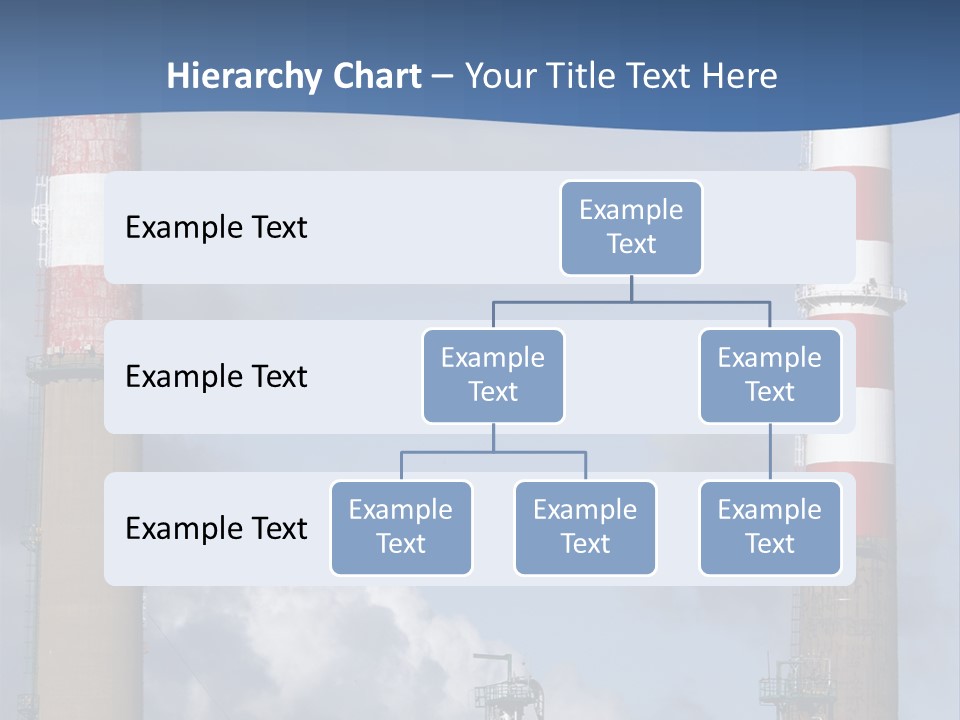 Hierarchy Chart – Your Title Text Here

Example Text

Example Text

Example Text

Example Text

Example Text

Example Text

Example Text

Example Text

Example Text